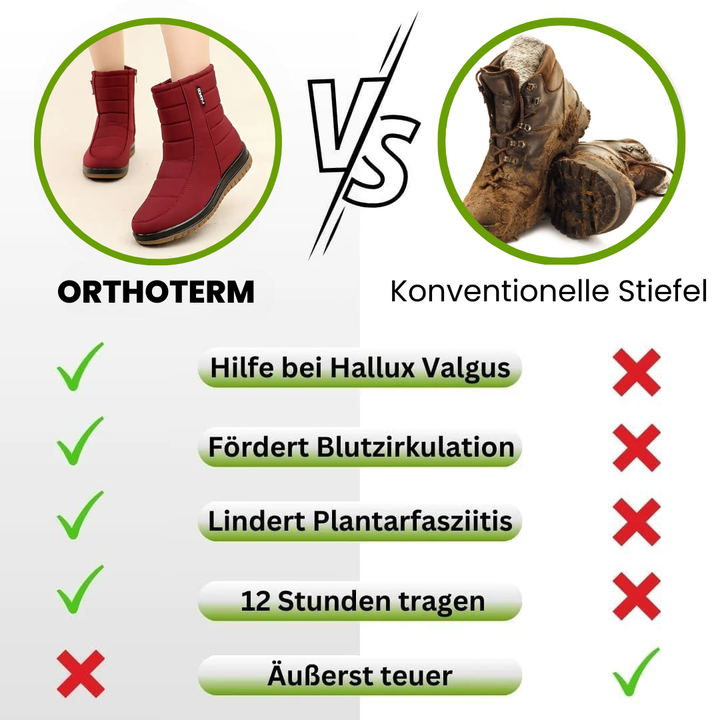 VS

ORTHOTERM

Konventionelle Stiefel

Hilfe bei Hallux Valgus

Fördert Blutzirkulation

Lindert Plantarfasziitis

12 Stunden tragen

Äußerst teuer